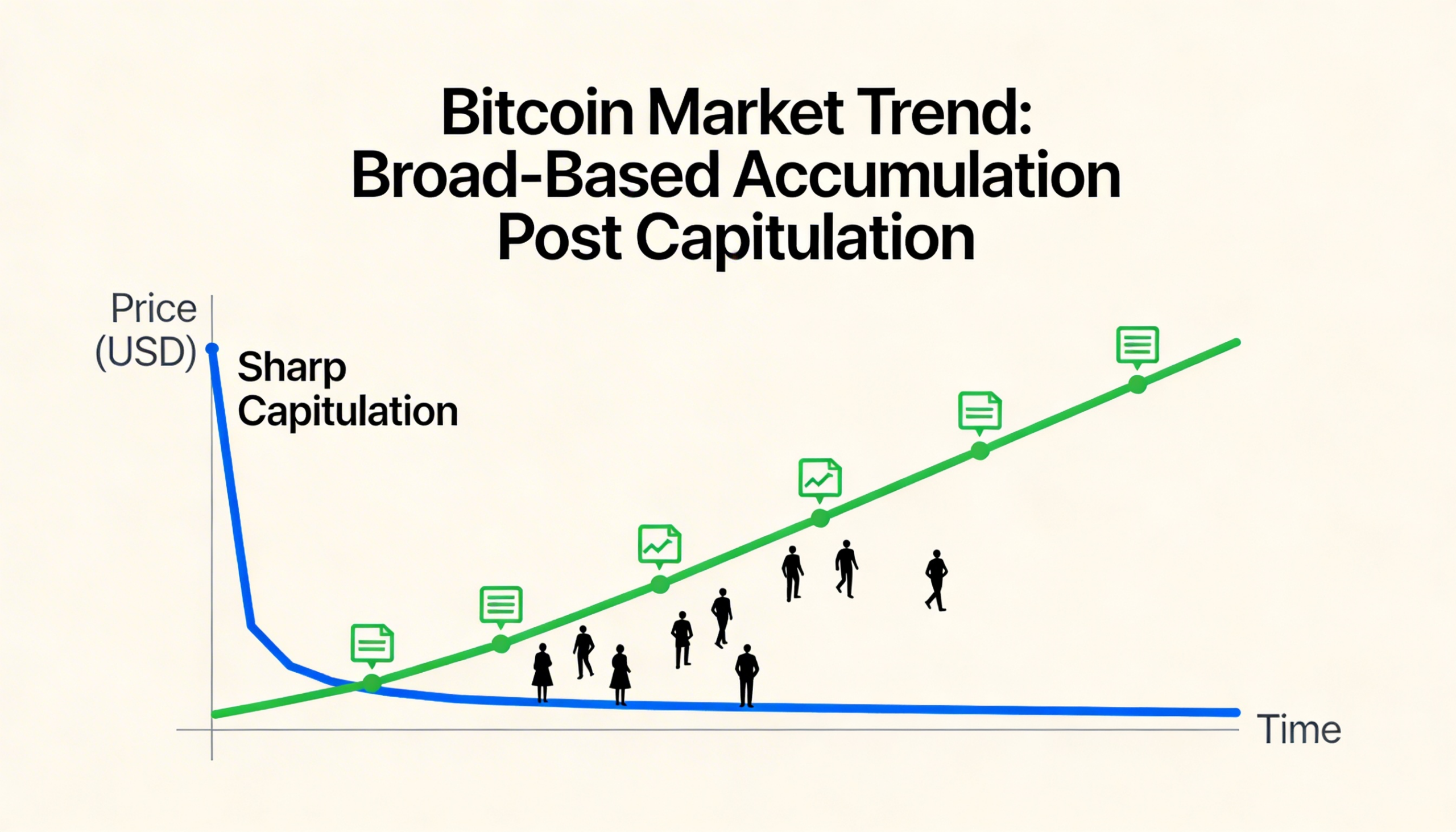 Bitcoin Market Trend: Broad-Based Accumulation Post Capitulation

Price (USD)

Sharp Capitulation

Time